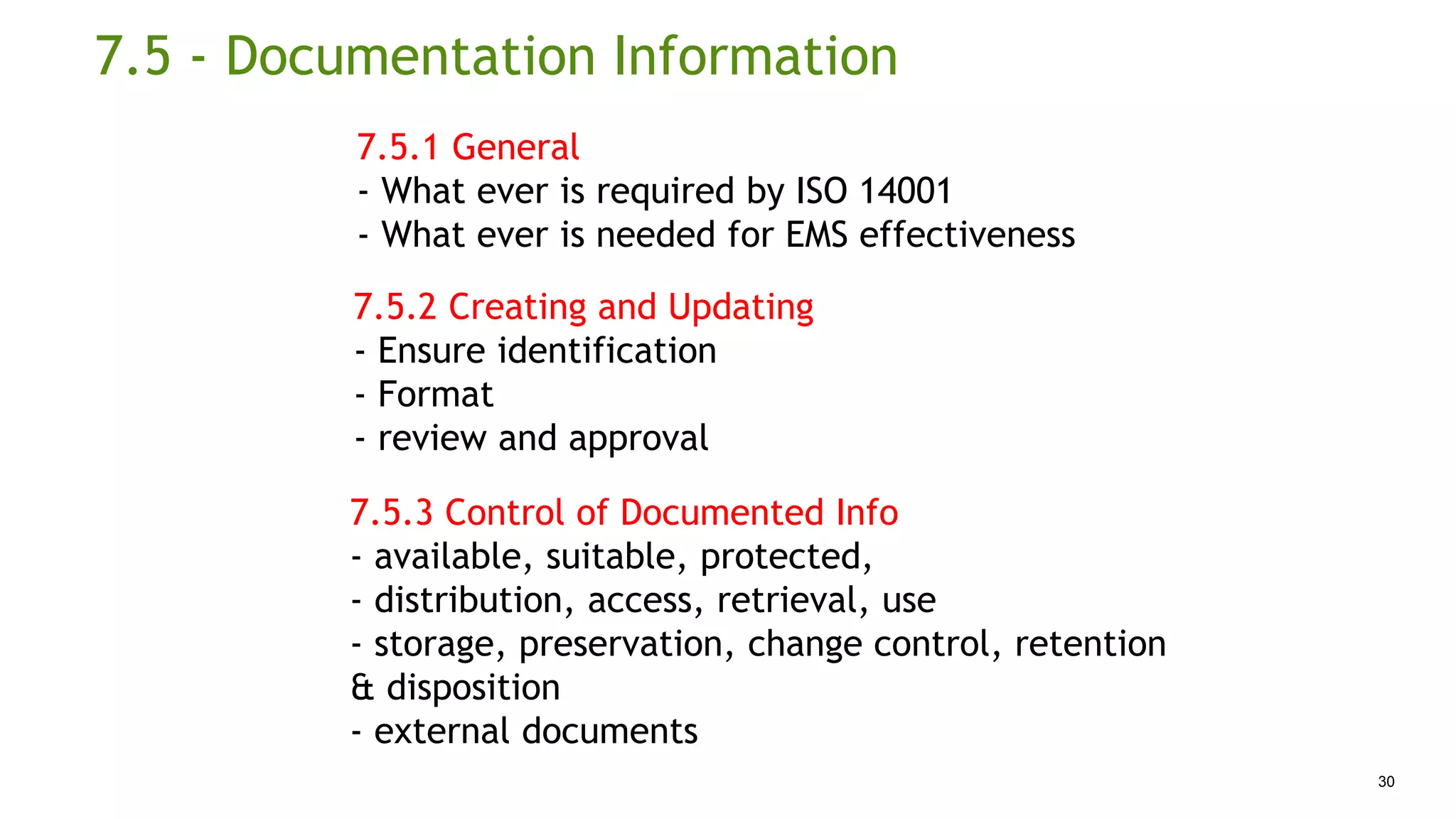 7.5 - Documentation Information

7.5.1 General
- What ever is required by ISO 14001
- What ever is needed for EMS effectiveness

7.5.2 Creating and Updating
- Ensure identification
- Format
- review and approval

7.5.3 Control of Documented Info
- available, suitable, protected,
- distribution, access, retrieval, use
- storage, preservation, change control, retention & disposition
- external documents

30